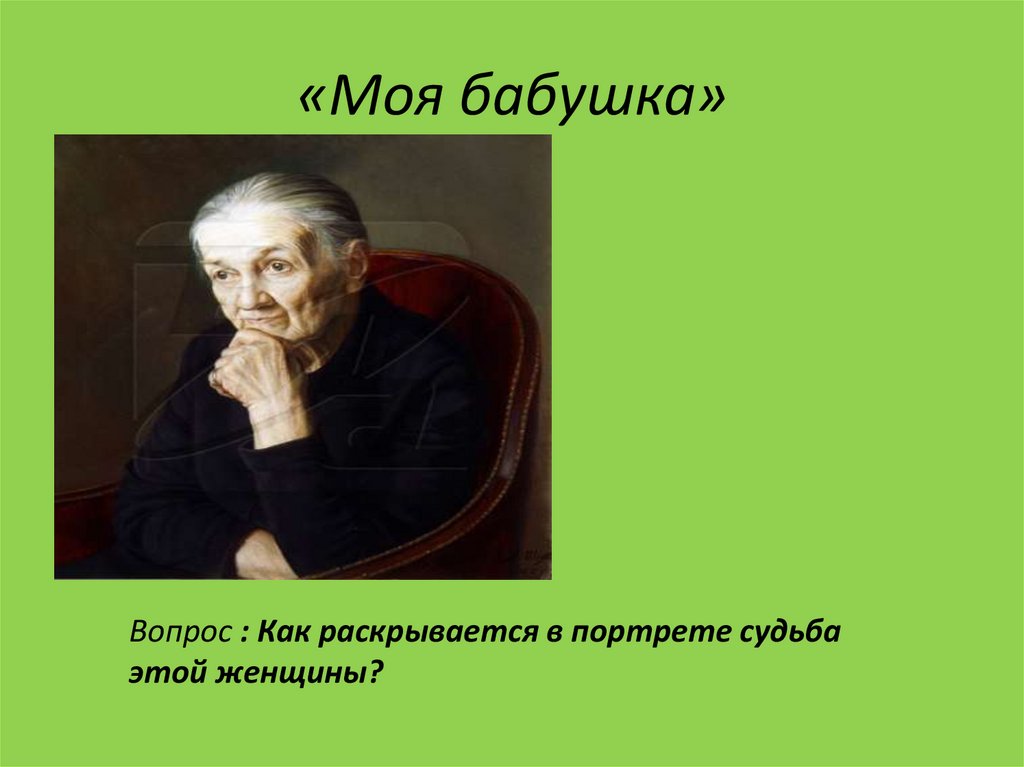 «Моя бабушка»

Вопрос : Как раскрывается в портрете судьба этой женщины?